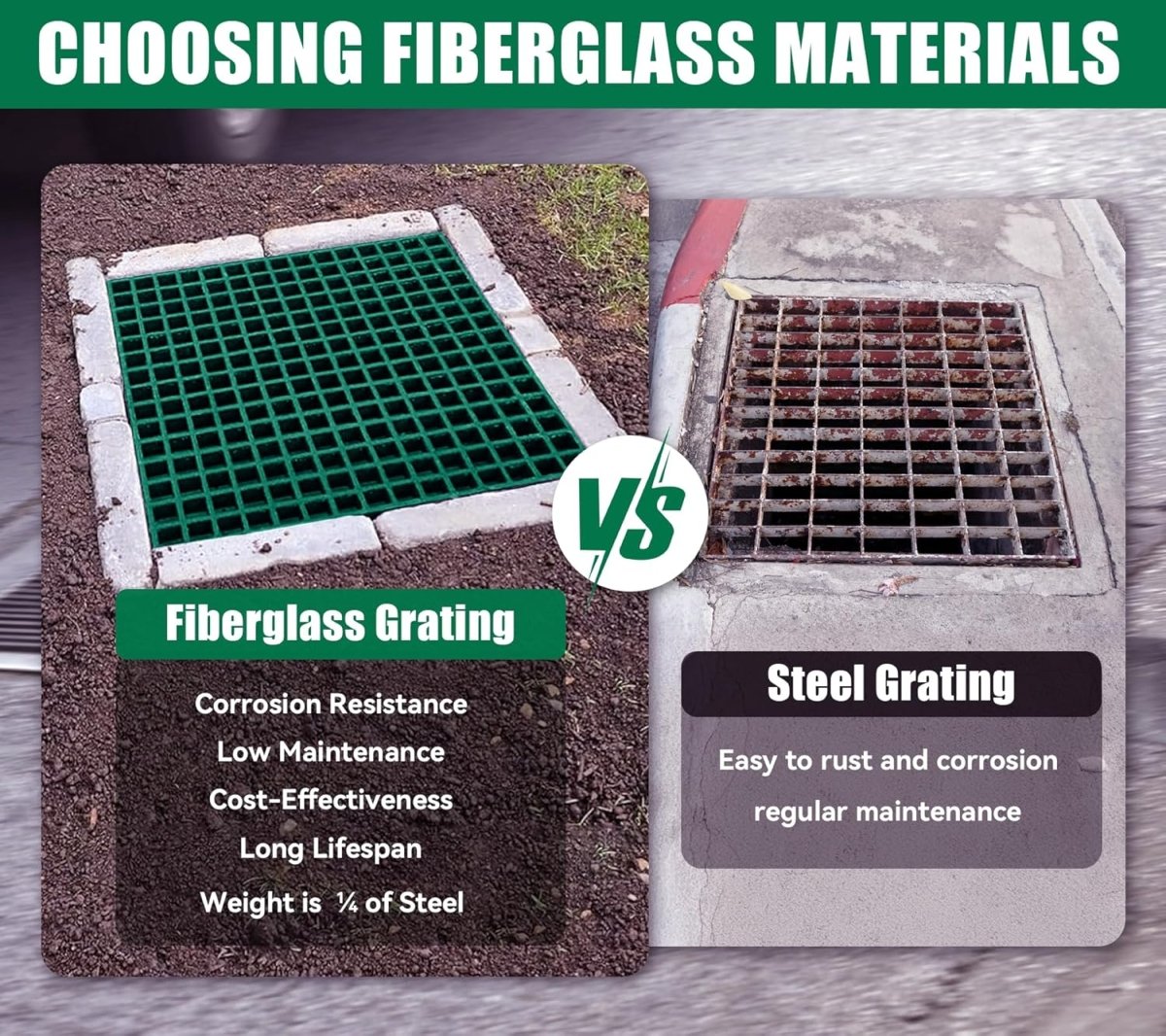 CHOOSING FIBERGLASS MATERIALS

VS

Fiberglass Grating

Corrosion Resistance
Low Maintenance
Cost-Effectiveness
Long Lifespan
Weight is ¼ of Steel

Steel Grating

Easy to rust and corrosion
regular maintenance